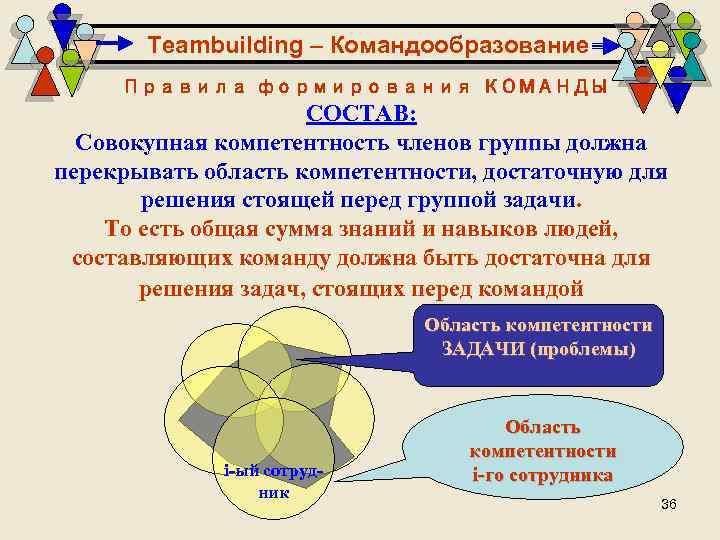 Teambuilding – Командообразование

Правила формирования КОМАНДЫ

СОСТАВ:

Совокупная компетентность членов группы должна перекрывать область компетентности, достаточную для решения стоящей перед группой задачи.

То есть общая сумма знаний и навыков людей, составляющих команду должна быть достаточна для решения задач, стоящих перед командой

Область компетентности ЗАДАЧИ (проблемы)

Область компетентности i-го сотрудника

i-ый сотрудник

36